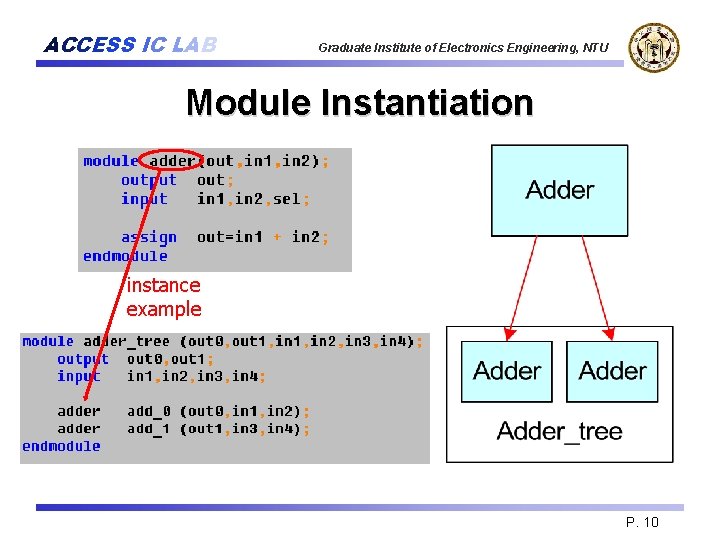 ACCESS IC LAB

Graduate Institute of Electronics Engineering, NTU

Module Instantiation

module adder(out,in1,in2);
    output out;
    input in1,in2,sel;

    assign out=in1 + in2;
endmodule

instance example

module adder_tree (out0,out1,in1,in2,in3,in4);
    output out0,out1;
    input in1,in2,in3,in4;

    adder add_0 (out0,in1,in2);
    adder add_1 (out1,in3,in4);
endmodule

Adder

Adder

Adder

Adder_tree

P. 10